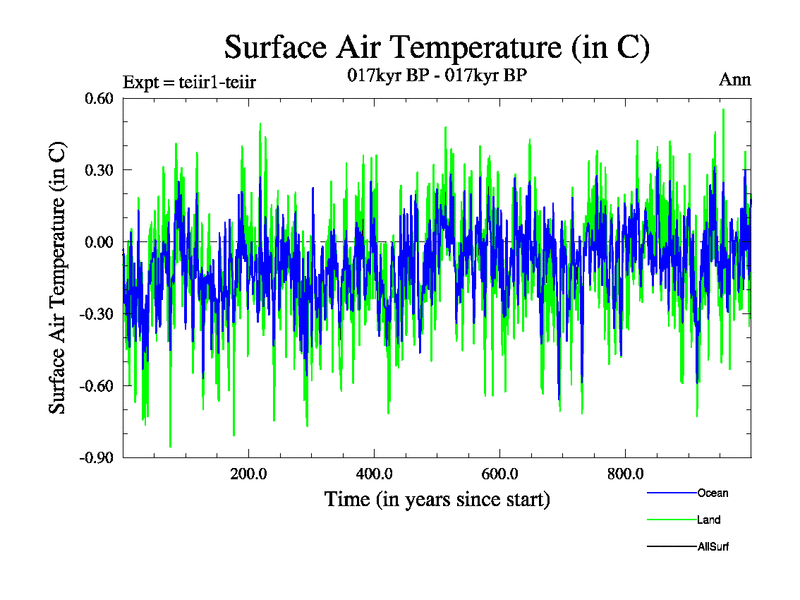 Surface Air Temperature (in C)

Expt = teiir1-teiir

017kyr BP - 017kyr BP

Ann

Surface Air Temperature (in C)

0.60
0.30
0.00
-0.30
-0.60
-0.90

200.0
400.0
600.0
800.0

Time (in years since start)

Ocean
Land
AllSurf